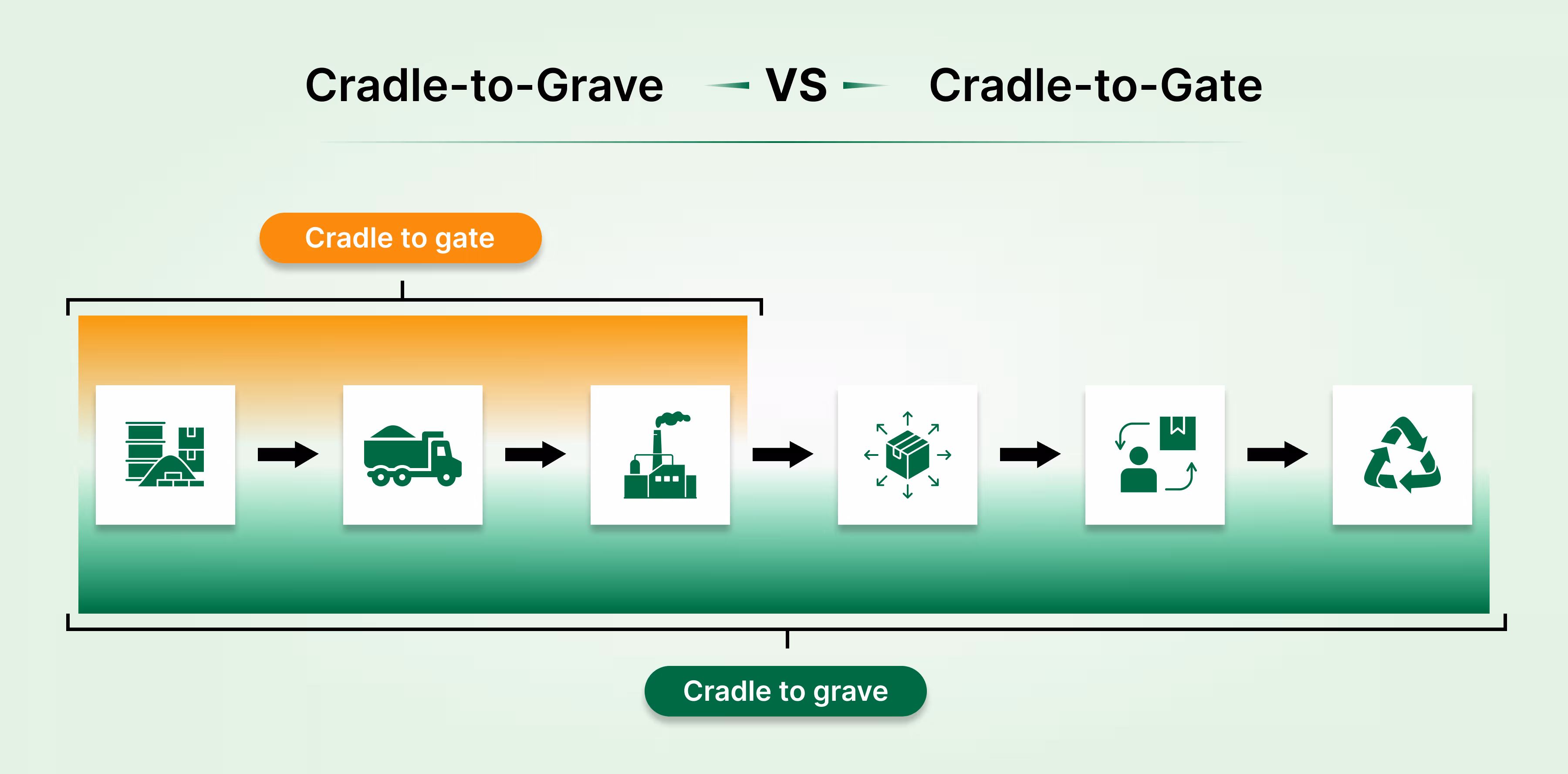 Cradle-to-Grave VS Cradle-to-Gate

Cradle to gate

Cradle to grave